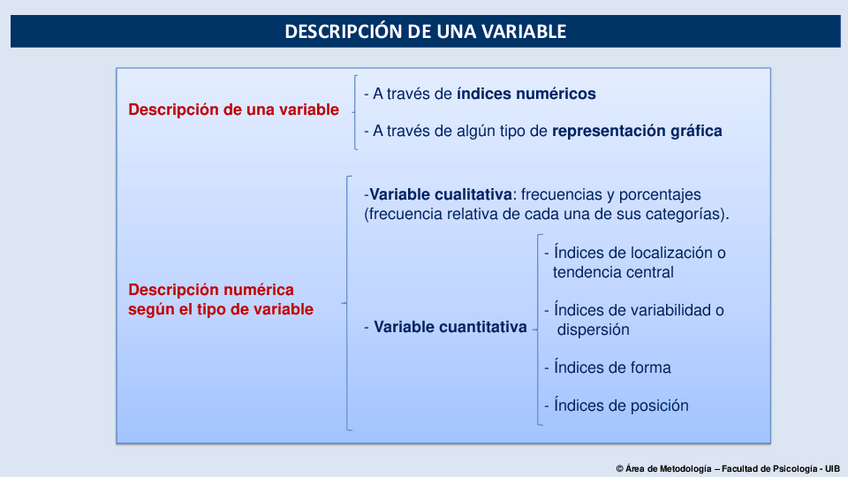 DESCRIPCIÓN DE UNA VARIABLE

Descripción de una variable

- A través de índices numéricos

- A través de algún tipo de representación gráfica

Descripción numérica según el tipo de variable

-Variable cualitativa: frecuencias y porcentajes (frecuencia relativa de cada una de sus categorías).

- Variable cuantitativa

- Índices de localización o tendencia central

- Índices de variabilidad o dispersión

- Índices de forma

- Índices de posición

© Área de Metodología – Facultad de Psicología - UIB